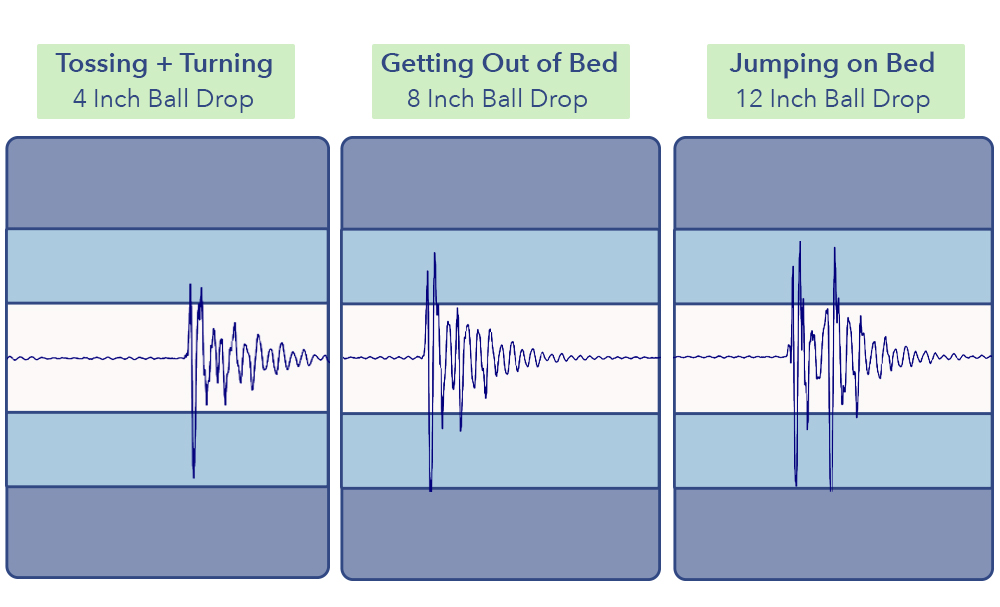 Tossing + Turning
4 Inch Ball Drop

Getting Out of Bed
8 Inch Ball Drop

Jumping on Bed
12 Inch Ball Drop